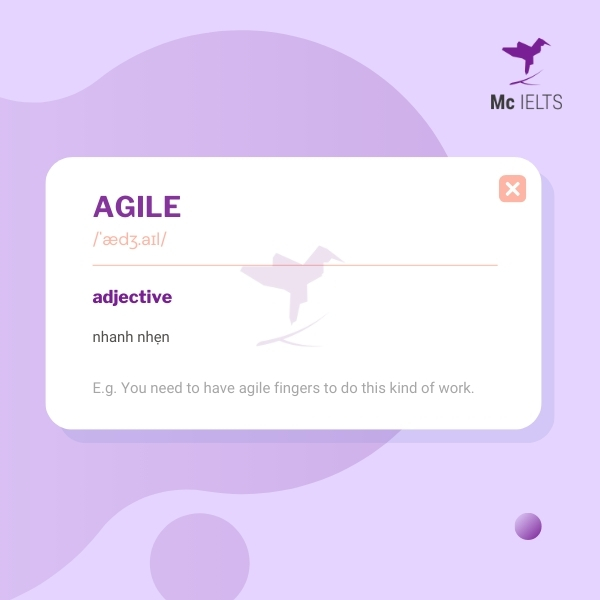 Mc IELTS

AGILE

/ˈædʒ.aɪl/

adjective

nhanh nhẹn

E.g. You need to have agile fingers to do this kind of work.